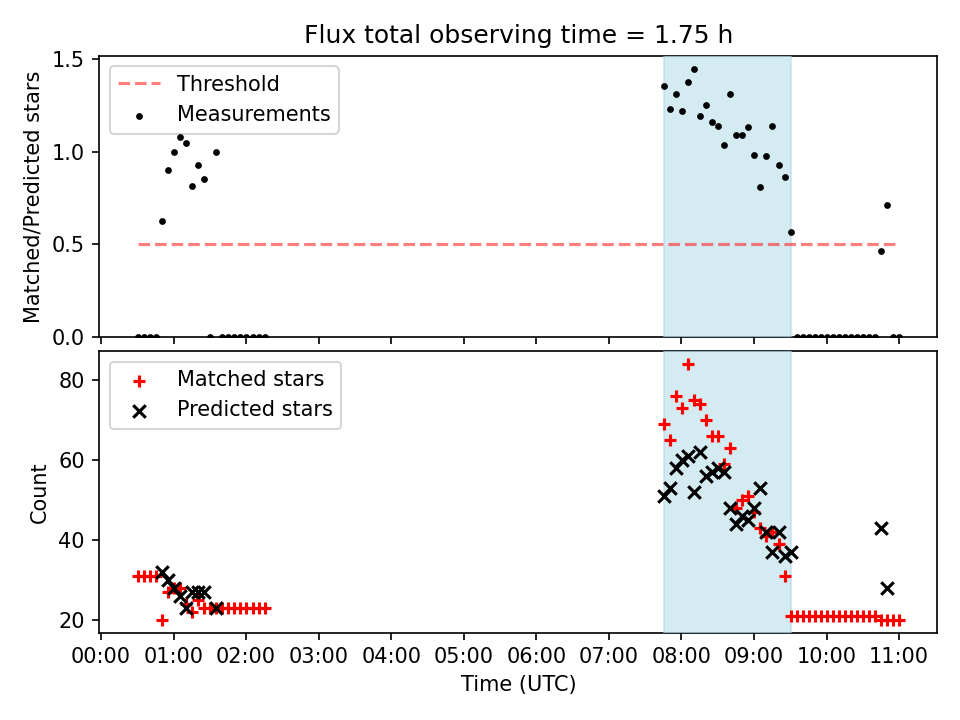 Flux total observing time = 1.75 h

Threshold
Measurements

Matched/Predicted stars

1.5
1.0
0.5
0.0

Matched stars
Predicted stars

Count

80
60
40
20

00:00 01:00 02:00 03:00 04:00 05:00 06:00 07:00 08:00 09:00 10:00 11:00

Time (UTC)